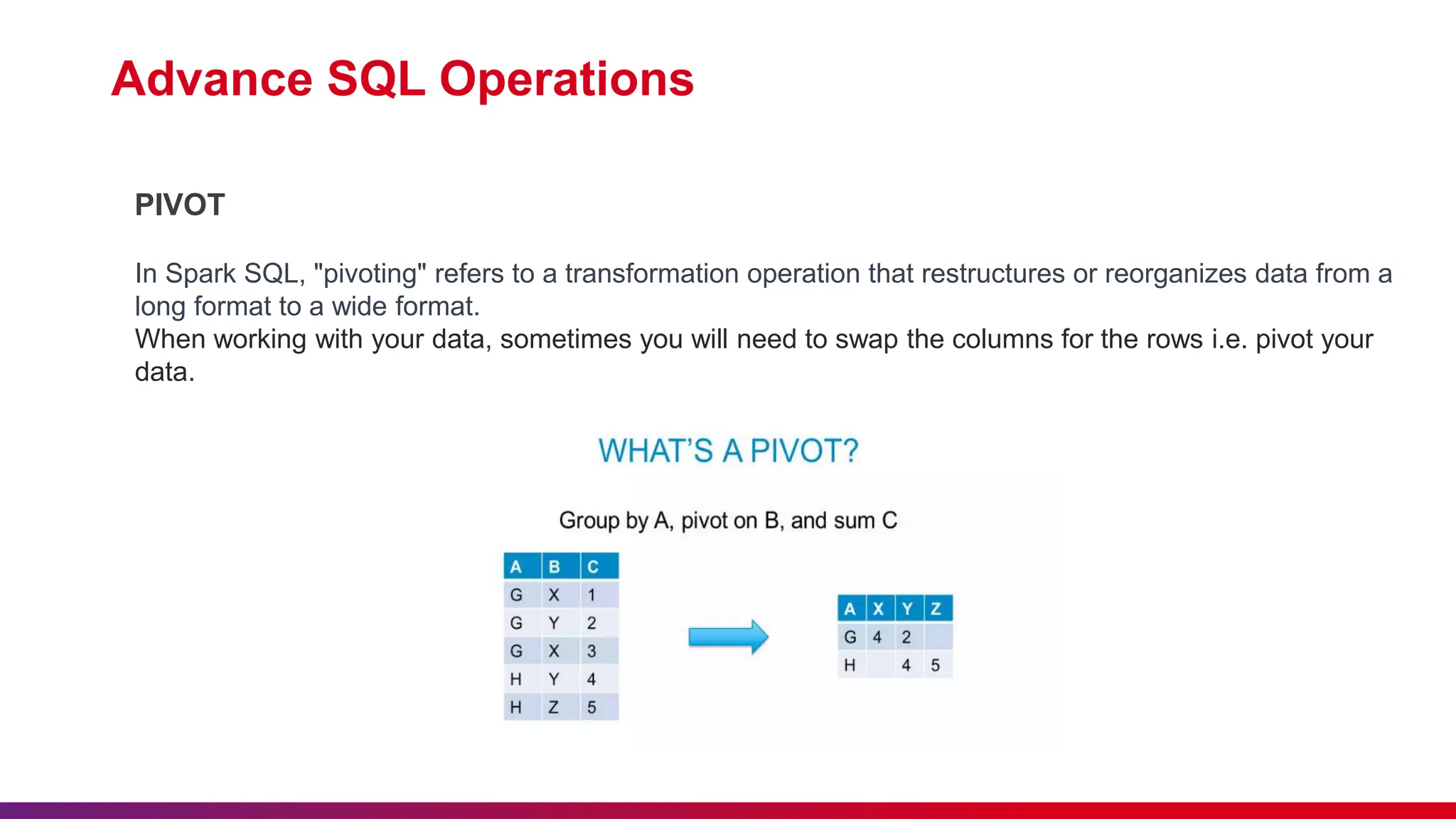 Advance SQL Operations

PIVOT

In Spark SQL, "pivoting" refers to a transformation operation that restructures or reorganizes data from a long format to a wide format.
When working with your data, sometimes you will need to swap the columns for the rows i.e. pivot your data.

WHAT'S A PIVOT?

Group by A, pivot on B, and sum C

| A | B | C |
|---|---|---|
| G | X | 1 |
| G | Y | 2 |
| G | X | 3 |
| H | Y | 4 |
| H | Z | 5 |

| A | X | Y | Z |
|---|---|---|---|
| G | 4 | 2 | |
| H | | 4 | 5 |